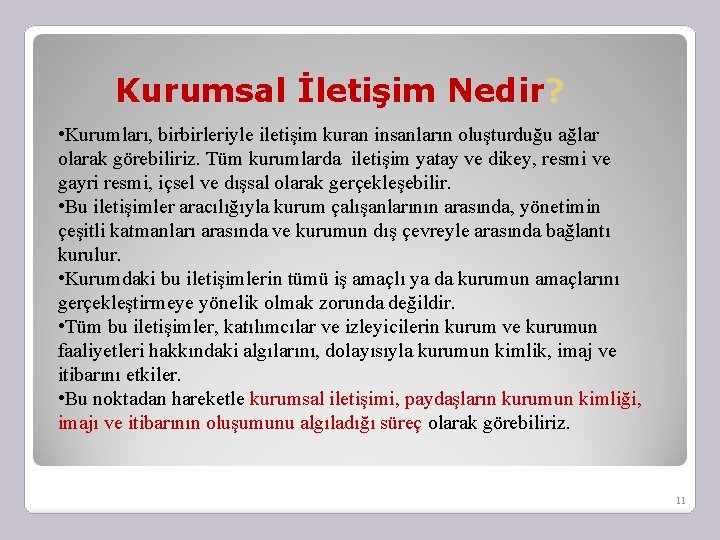 Kurumsal İletişim Nedir?

•Kurumları, birbirleriyle iletişim kuran insanların oluşturduğu ağlar olarak görebiliriz. Tüm kurumlarda iletişim yatay ve dikey, resmi ve gayri resmi, içsel ve dışsal olarak gerçekleşebilir.
•Bu iletişimler aracılığıyla kurum çalışanlarının arasında, yönetimin çeşitli katmanları arasında ve kurumun dış çevreyle arasında bağlantı kurulur.
•Kurumdaki bu iletişimlerin tümü iş amaçlı ya da kurumun amaçlarını gerçekleştirmeye yönelik olmak zorunda değildir.
•Tüm bu iletişimler, katılımcılar ve izleyicilerin kurum ve kurumun faaliyetleri hakkındaki algılarını, dolayısıyla kurumun kimlik, imaj ve itibarını etkiler.
•Bu noktadan hareketle kurumsal iletişimi, paydaşların kurumun kimliği, imajı ve itibarının oluşumunu algıladığı süreç olarak görebiliriz.

11